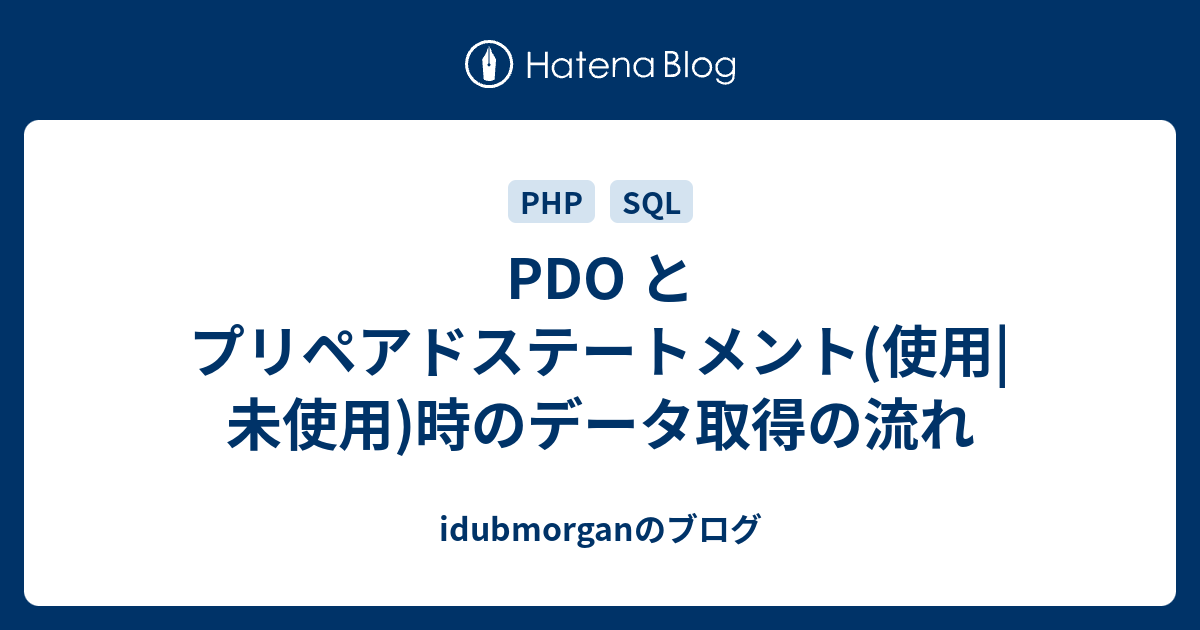 Hatena Blog

PHP SQL

PDO と プリペアドステートメント(使用|未使用)時のデータ取得の流れ

idubmorganのブログ